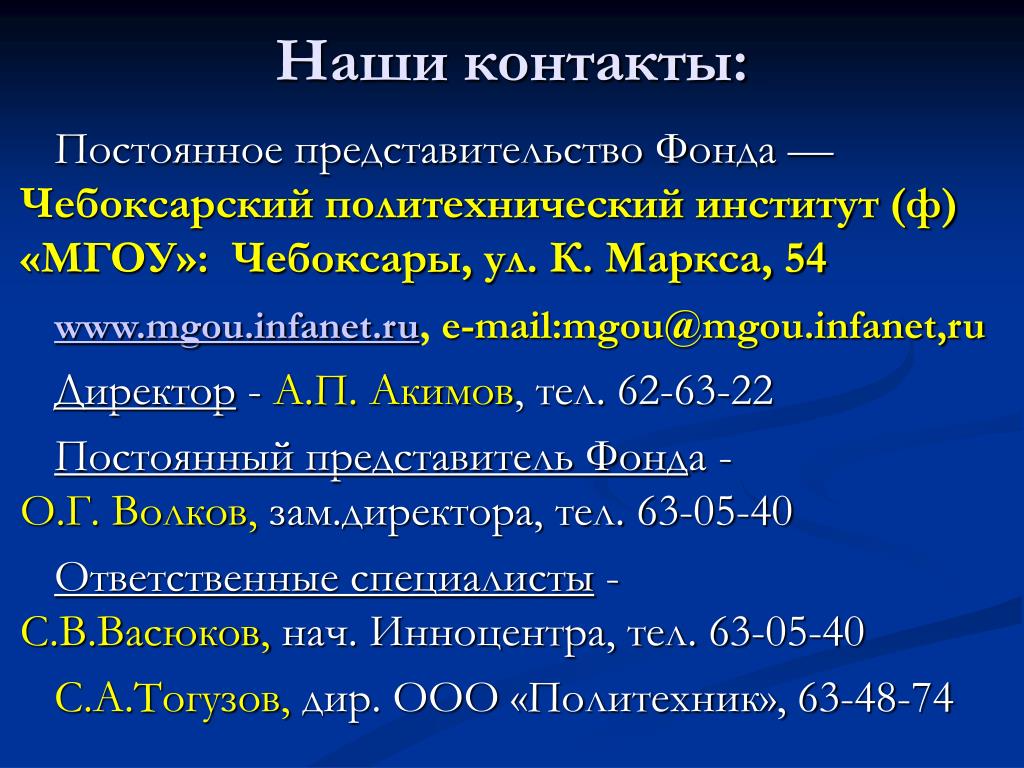 Наши контакты:

Постоянное представительство Фонда — Чебоксарский политехнический институт (ф) «МГОУ»: Чебоксары, ул. К. Маркса, 54

www.mgou.infanet.ru, e-mail:mgou@mgou.infanet,ru

Директор - А.П. Акимов, тел. 62-63-22

Постоянный представитель Фонда - О.Г. Волков, зам.директора, тел. 63-05-40

Ответственные специалисты - С.В.Васюков, нач. Инноцентра, тел. 63-05-40

С.А.Тогузов, дир. ООО «Политехник», 63-48-74